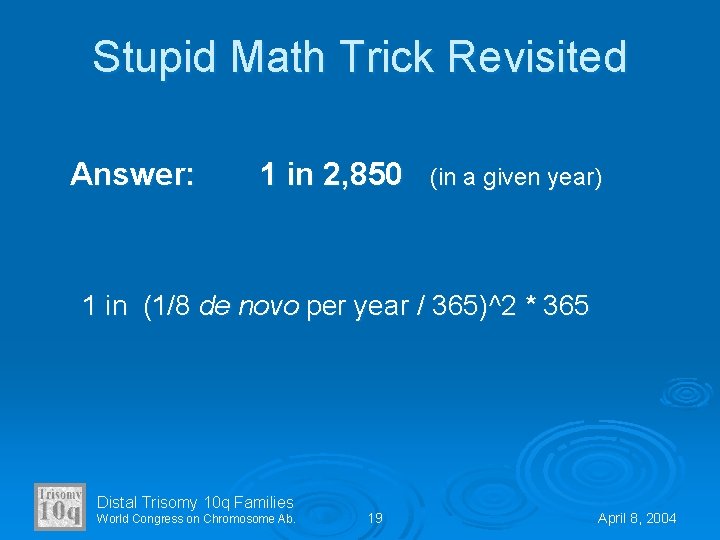 Stupid Math Trick Revisited

Answer: 1 in 2,850 (in a given year)

1 in (1/8 de novo per year / 365)^2 * 365

Trisomy 10q

Distal Trisomy 10q Families
World Congress on Chromosome Ab.

19

April 8, 2004